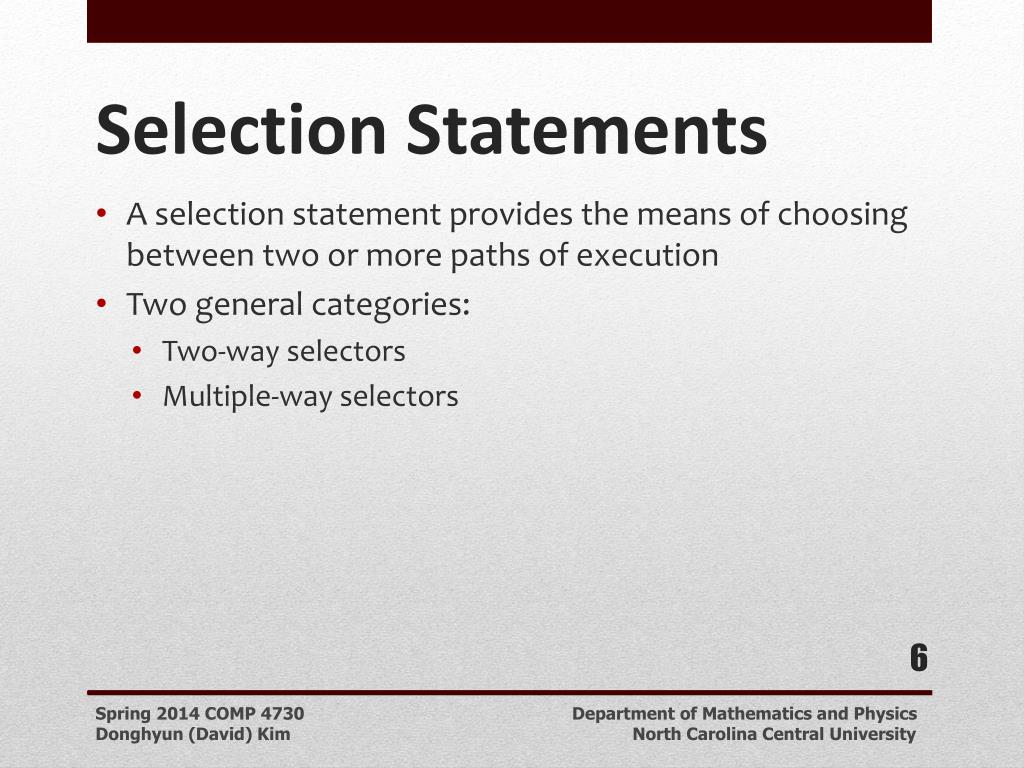 Selection Statements

• A selection statement provides the means of choosing between two or more paths of execution
• Two general categories:
  • Two-way selectors
  • Multiple-way selectors

6

Spring 2014 COMP 4730
Donghyun (David) Kim

Department of Mathematics and Physics
North Carolina Central University